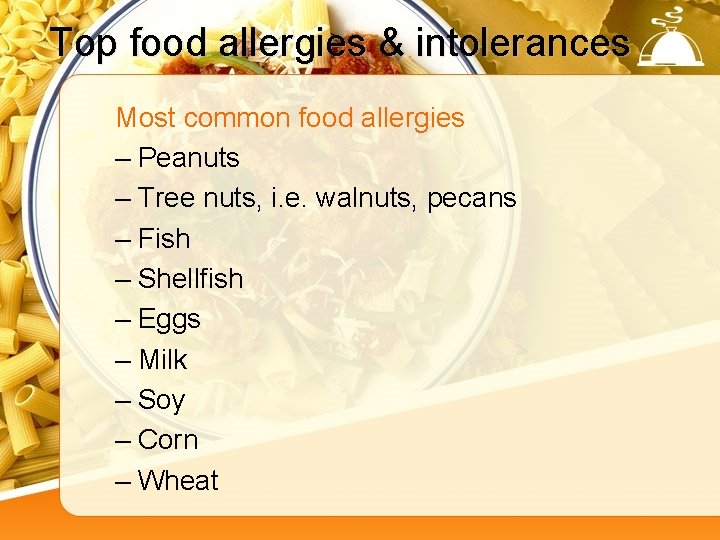 Top food allergies & intolerances

Most common food allergies
– Peanuts
– Tree nuts, i.e. walnuts, pecans
– Fish
– Shellfish
– Eggs
– Milk
– Soy
– Corn
– Wheat